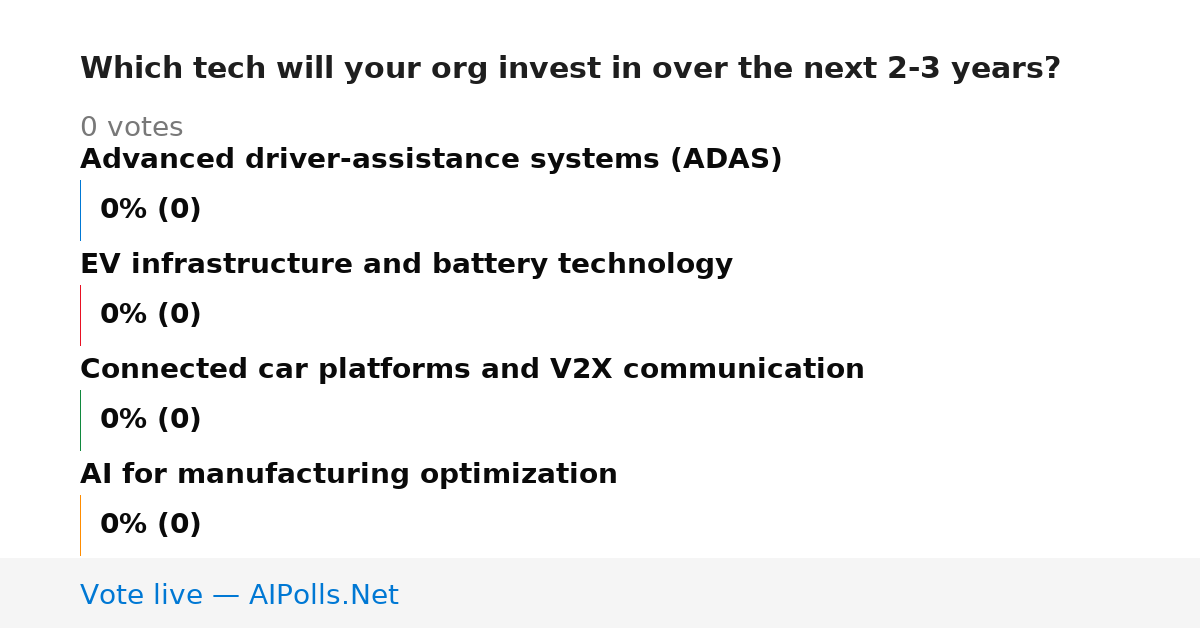 Which tech will your org invest in over the next 2-3 years?

0 votes

Advanced driver-assistance systems (ADAS)

0% (0)

EV infrastructure and battery technology

0% (0)

Connected car platforms and V2X communication

0% (0)

AI for manufacturing optimization

0% (0)

Vote live — AIPolls.Net